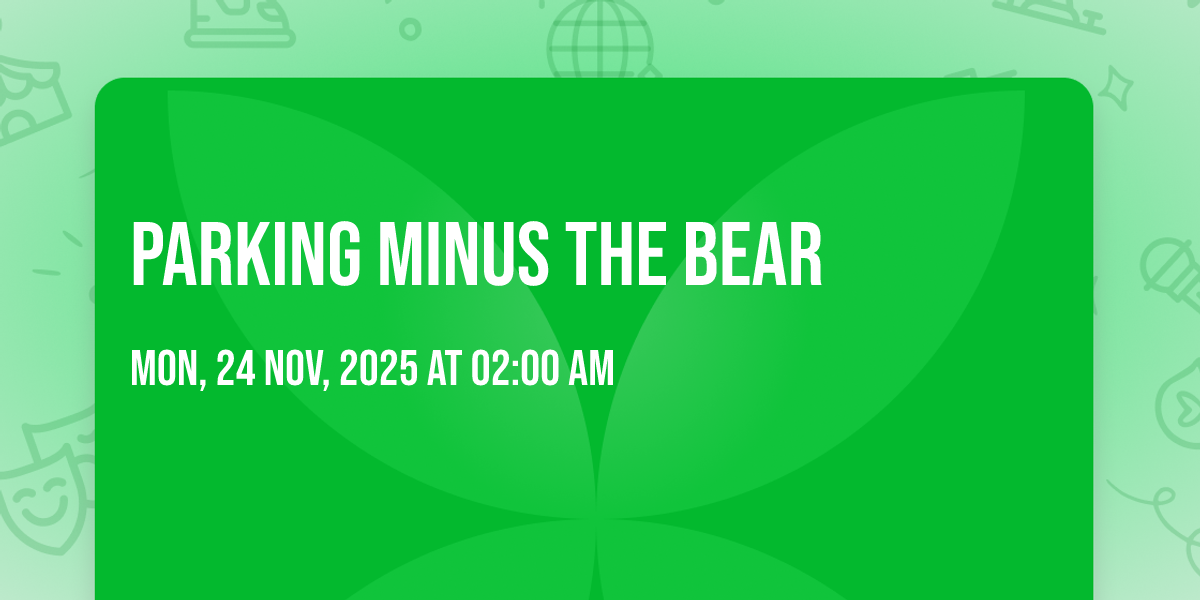 PARKING MINUS THE BEAR

MON, 24 NOV, 2025 AT 02:00 AM